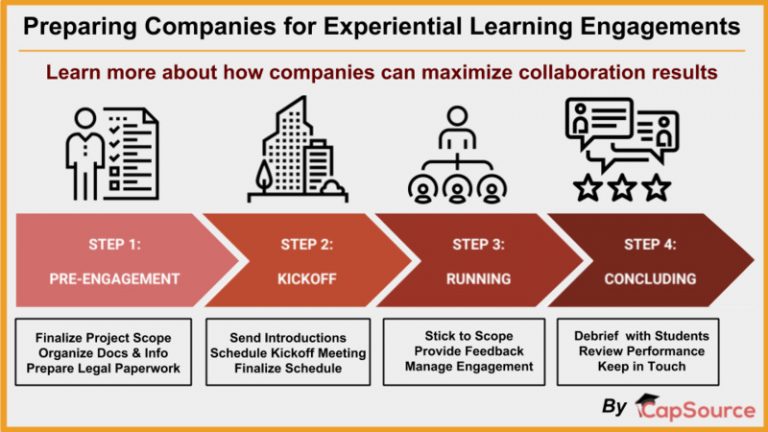 Preparing Companies for Experiential Learning Engagements

Learn more about how companies can maximize collaboration results

STEP 1:
PRE-ENGAGEMENT

STEP 2:
KICKOFF

STEP 3:
RUNNING

STEP 4:
CONCLUDING

Finalize Project Scope
Organize Docs & Info
Prepare Legal Paperwork

Send Introductions
Schedule Kickoff Meeting
Finalize Schedule

Stick to Scope
Provide Feedback
Manage Engagement

Debrief with Students
Review Performance
Keep in Touch

By CapSource